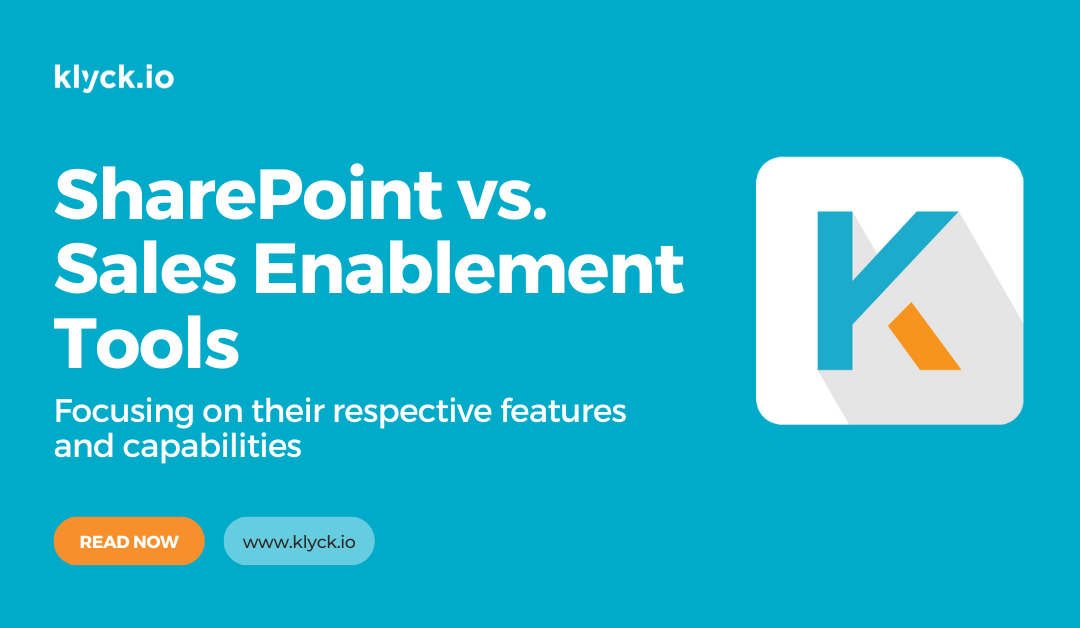 klyck.io

SharePoint vs. Sales Enablement Tools

Focusing on their respective features and capabilities

READ NOW

www.klyck.io